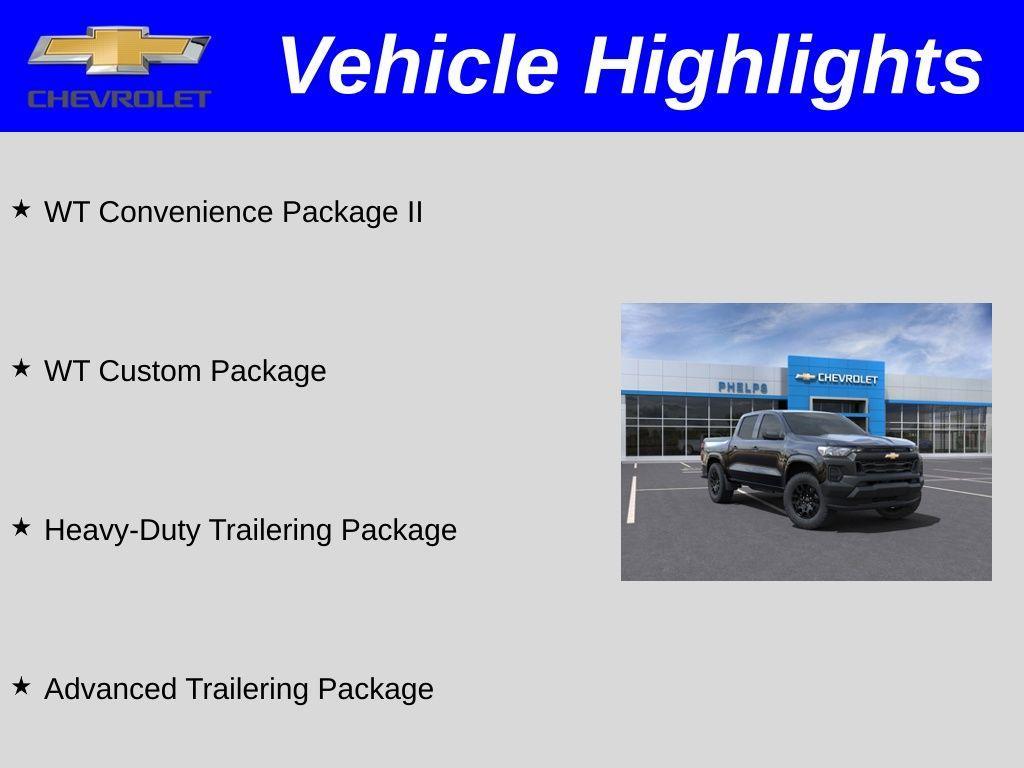 CHEVROLET

Vehicle Highlights

★ WT Convenience Package II

★ WT Custom Package

★ Heavy-Duty Trailering Package

★ Advanced Trailering Package

PHELPS

CHEVROLET